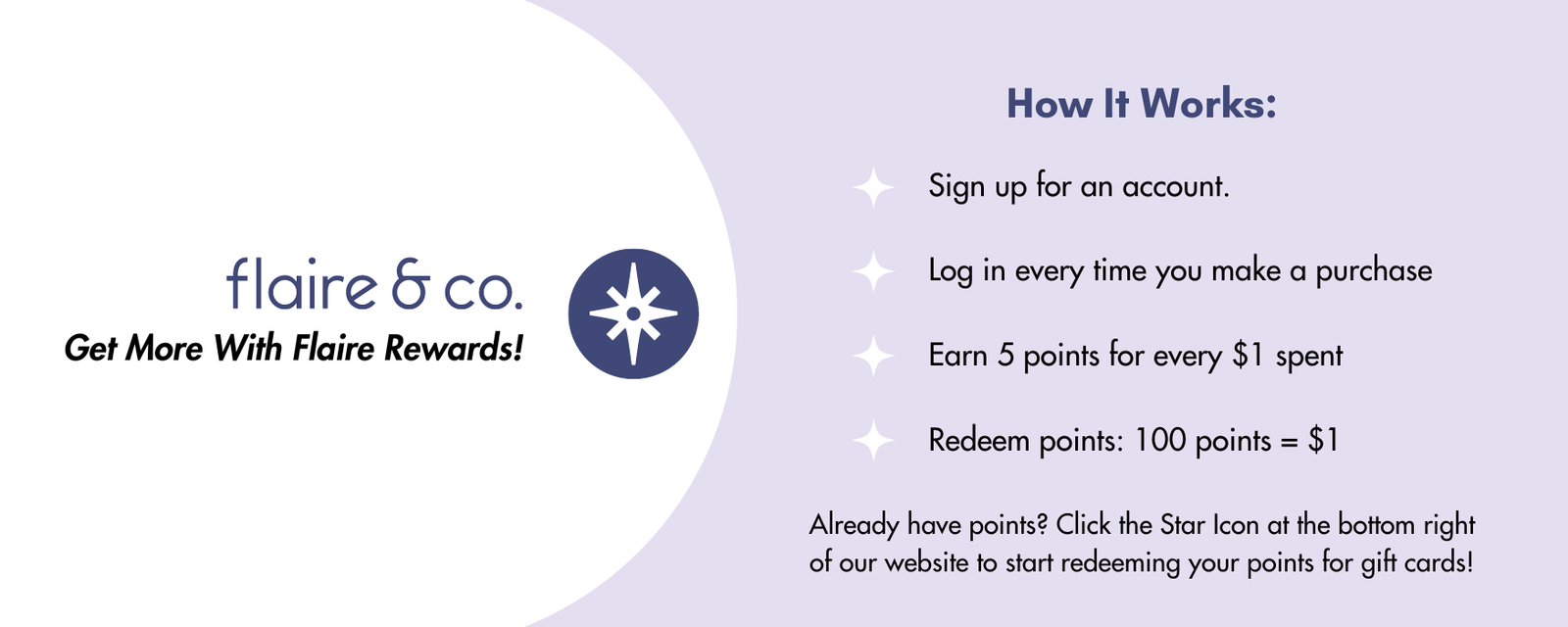 flaire & co.
Get More With Flaire Rewards!

How It Works:

Sign up for an account.

Log in every time you make a purchase

Earn 5 points for every \$1 spent

Redeem points: 100 points = \$1

Already have points? Click the Star Icon at the bottom right of our website to start redeeming your points for gift cards!